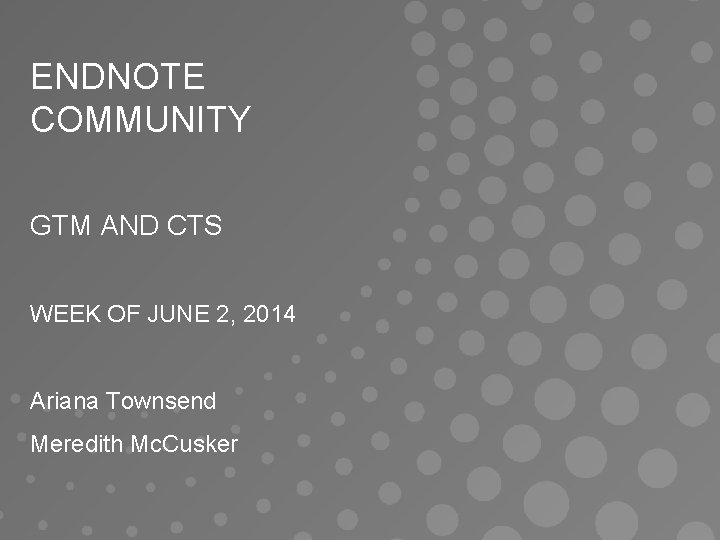 ENDNOTE COMMUNITY

GTM AND CTS

WEEK OF JUNE 2, 2014

Ariana Townsend

Meredith McCusker